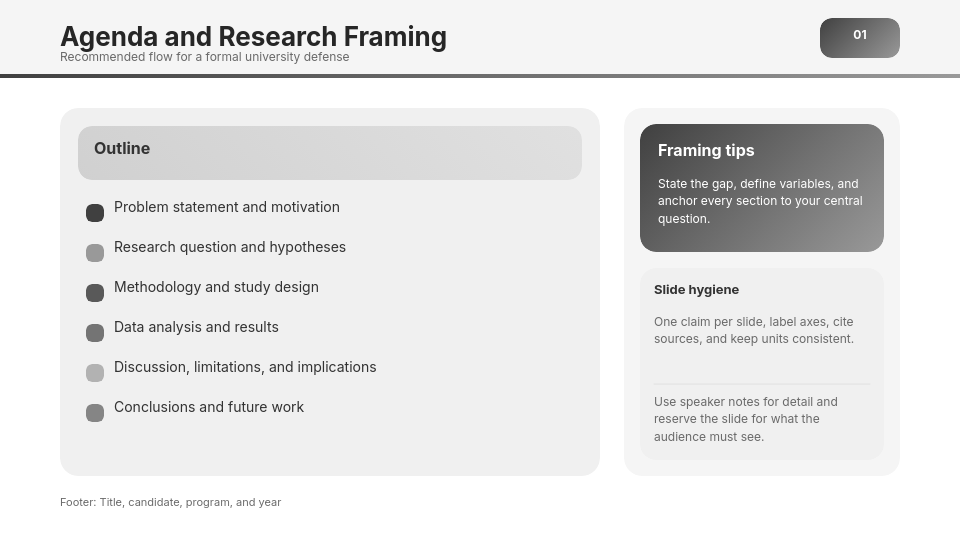 Agenda and Research Framing
Recommended flow for a formal university defense

01

Outline

Problem statement and motivation

Research question and hypotheses

Methodology and study design

Data analysis and results

Discussion, limitations, and implications

Conclusions and future work

Framing tips

State the gap, define variables, and anchor every section to your central question.

Slide hygiene

One claim per slide, label axes, cite sources, and keep units consistent.

Use speaker notes for detail and reserve the slide for what the audience must see.

Footer: Title, candidate, program, and year